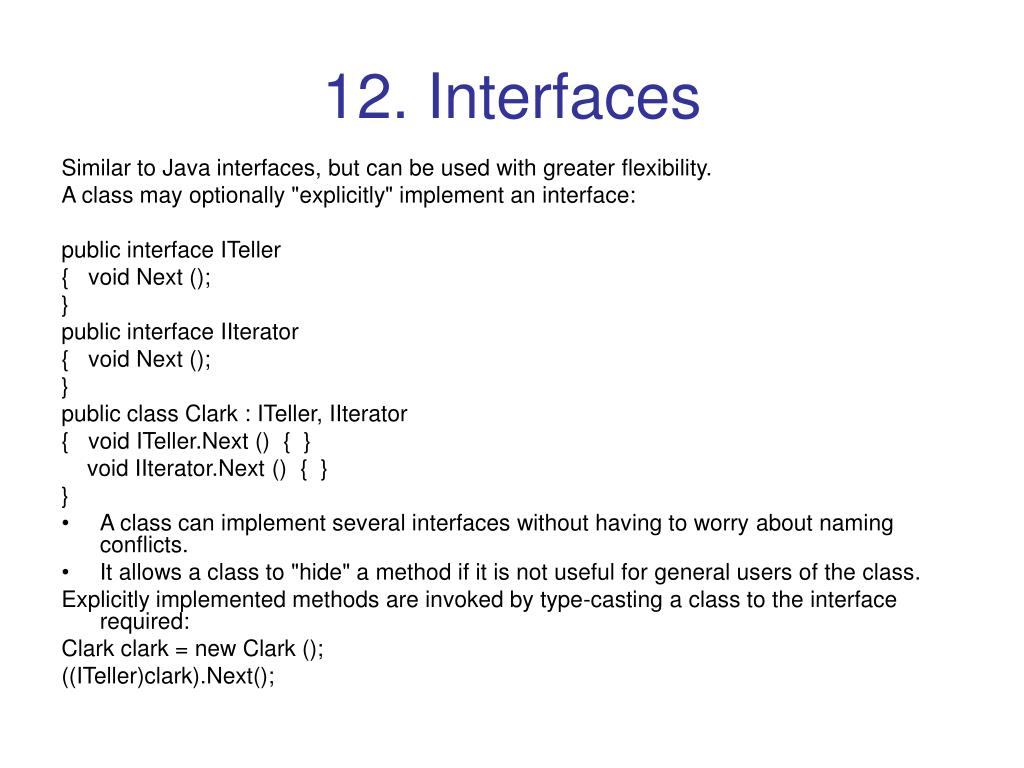 12. Interfaces

Similar to Java interfaces, but can be used with greater flexibility.
A class may optionally "explicitly" implement an interface:

public interface ITeller
{ void Next ();
}
public interface IIterator
{ void Next ();
}
public class Clark : ITeller, IIterator
{ void ITeller.Next () { }
void IIterator.Next () { }
}
• A class can implement several interfaces without having to worry about naming conflicts.
• It allows a class to "hide" a method if it is not useful for general users of the class.
Explicitly implemented methods are invoked by type-casting a class to the interface required:
Clark clark = new Clark ();
((ITeller)clark).Next();